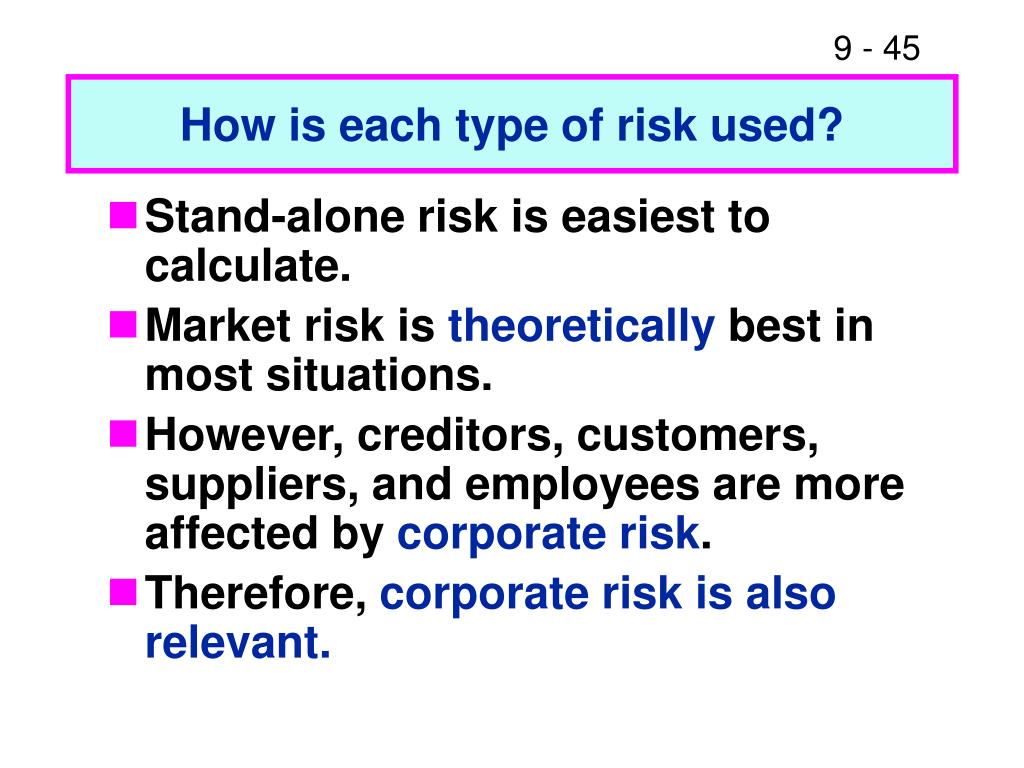 9 - 45

How is each type of risk used?

Stand-alone risk is easiest to calculate.

Market risk is theoretically best in most situations.

However, creditors, customers, suppliers, and employees are more affected by corporate risk.

Therefore, corporate risk is also relevant.